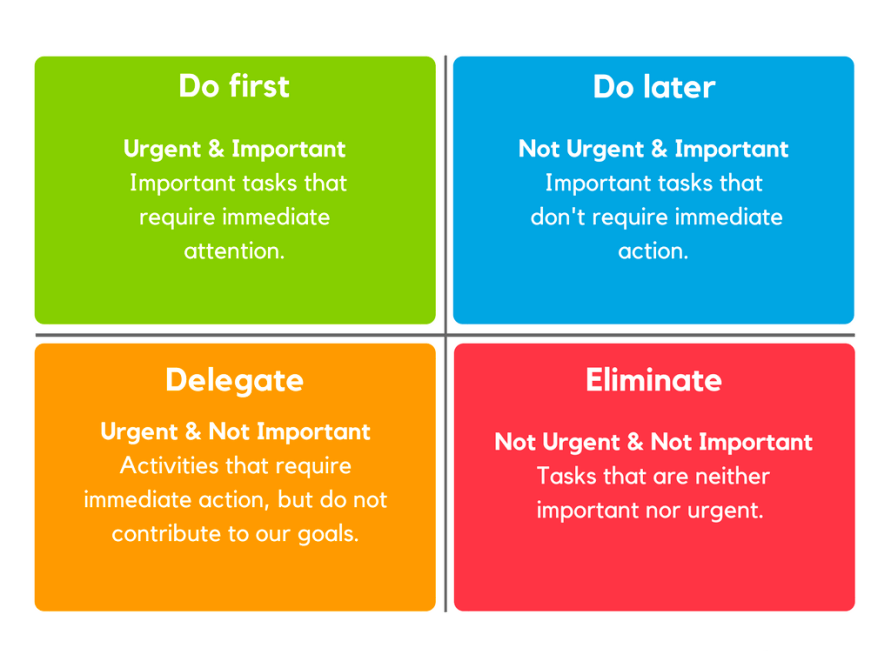 Do first

Urgent & Important
Important tasks that require immediate attention.

Do later

Not Urgent & Important
Important tasks that don't require immediate action.

Delegate

Urgent & Not Important
Activities that require immediate action, but do not contribute to our goals.

Eliminate

Not Urgent & Not Important
Tasks that are neither important nor urgent.